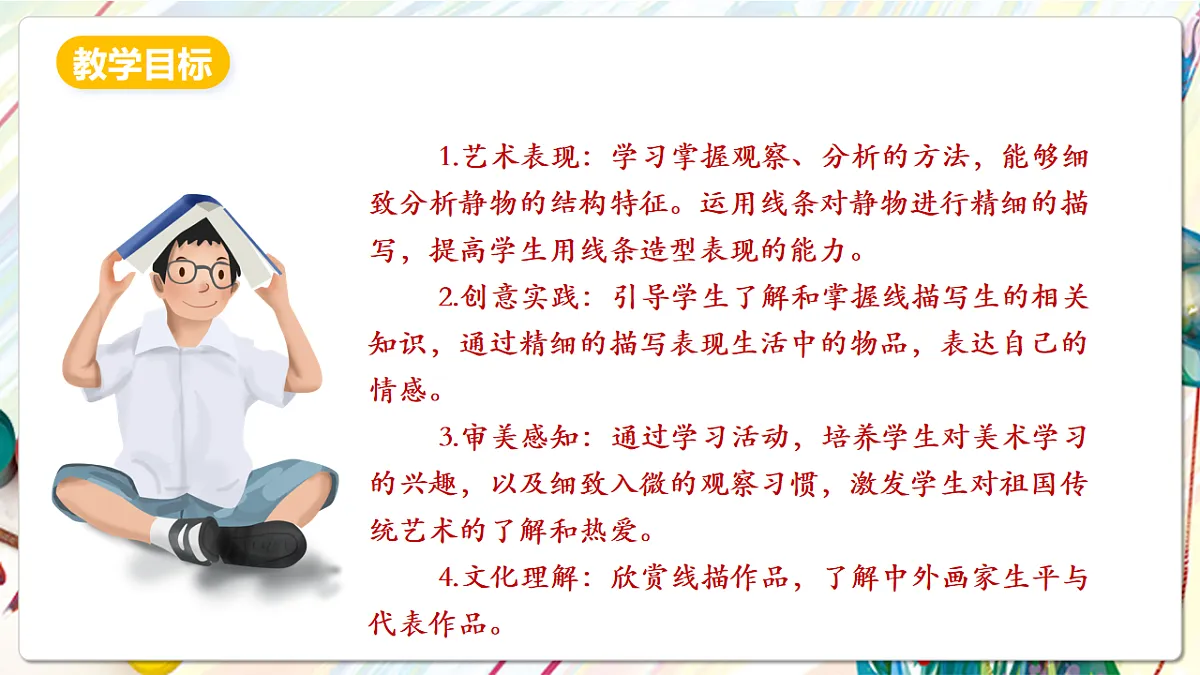 教学目标

1.艺术表现：学习掌握观察、分析的方法，能够细致分析静物的结构特征。运用线条对静物进行精细的描写，提高学生用线条造型表现的能力。

2.创意实践：引导学生了解和掌握线描写生的相关知识，通过精细的描写表现生活中的物品，表达自己的情感。

3.审美感知：通过学习活动，培养学生对美术学习的兴趣，以及细致入微的观察习惯，激发学生对祖国传统艺术的了解和热爱。

4.文化理解：欣赏线描作品，了解中外画家生平与代表作品。